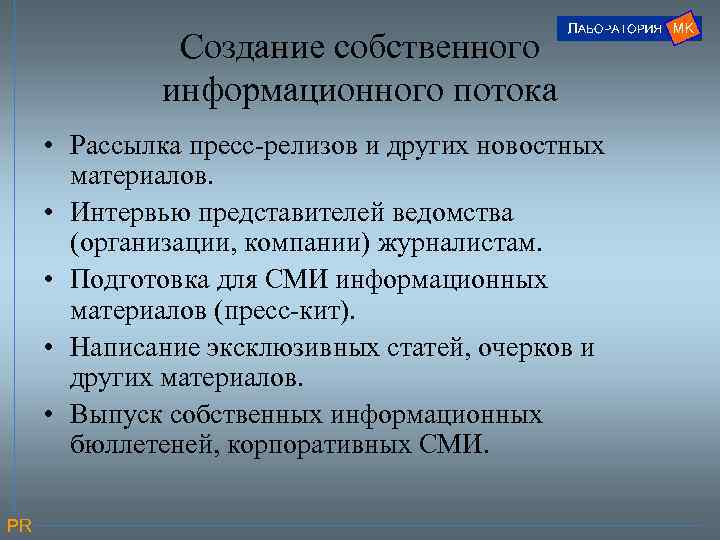 ЛАБОРАТОРИЯ МК

Создание собственного информационного потока

• Рассылка пресс-релизов и других новостных материалов.

• Интервью представителей ведомства (организации, компании) журналистам.

• Подготовка для СМИ информационных материалов (пресс-кит).

• Написание эксклюзивных статей, очерков и других материалов.

• Выпуск собственных информационных бюллетеней, корпоративных СМИ.

PR